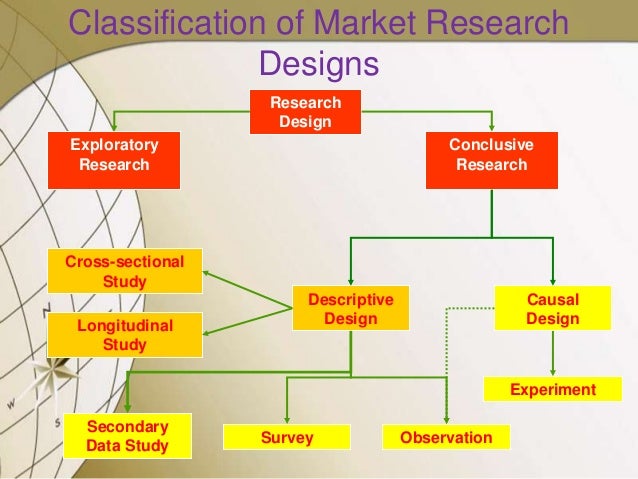 Classification of Market Research Designs

Research Design

Exploratory Research

Conclusive Research

Cross-sectional Study

Longitudinal Study

Descriptive Design

Causal Design

Experiment

Secondary Data Study

Survey

Observation

N

W

S